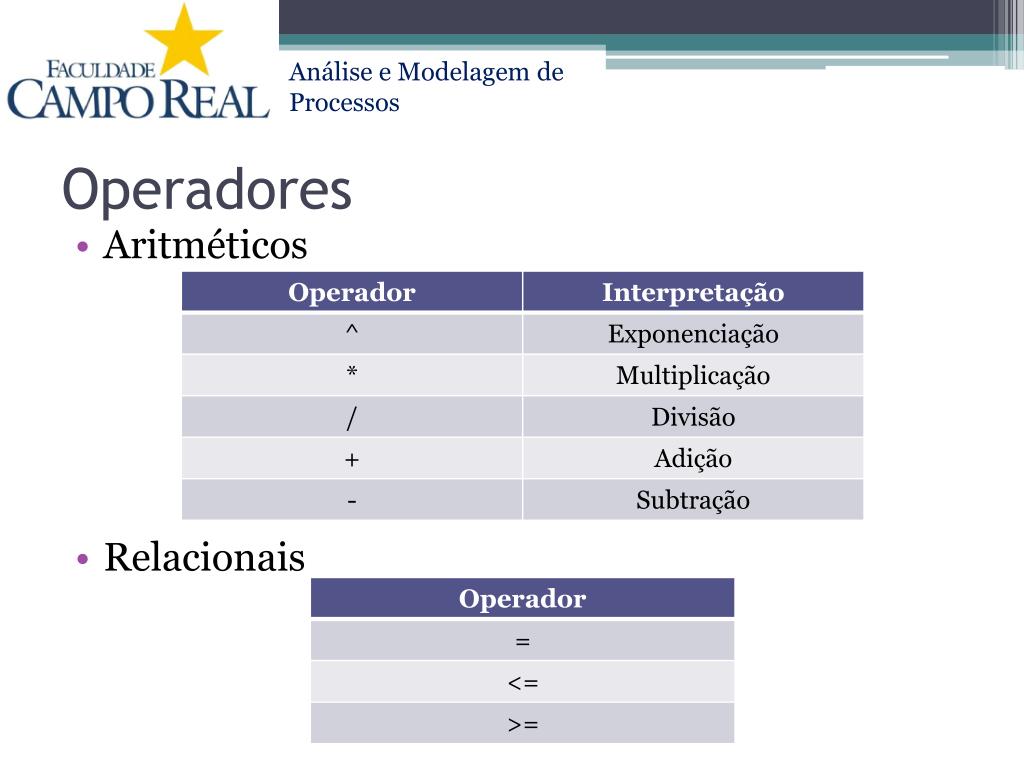 FACULDADE CAMPO REAL

Análise e Modelagem de Processos

Operadores

• Aritméticos

| Operador | Interpretação |
|---|---|
| ^ | Exponenciação |
| * | Multiplicação |
| / | Divisão |
| + | Adição |
| - | Subtração |

• Relacionais

| Operador |
|---|
| = |
| <= |
| >= |